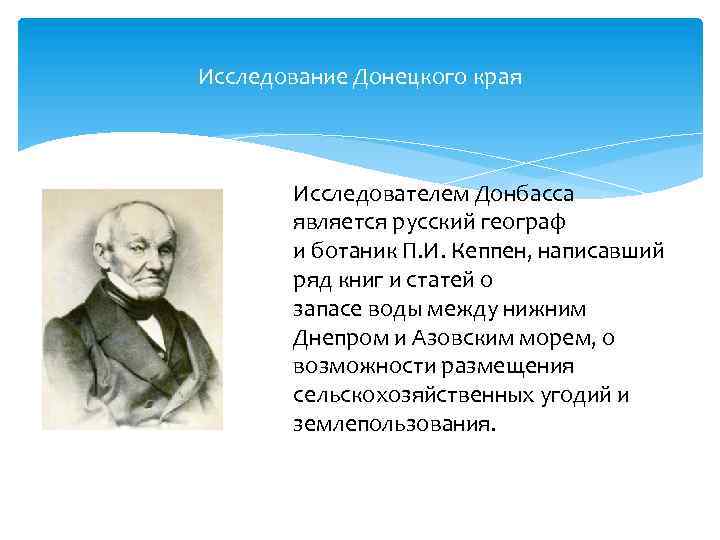 Исследование Донецкого края

Исследователем Донбасса является русский географ и ботаник П.И. Кеппен, написавший ряд книг и статей о запасе воды между нижним Днепром и Азовским морем, о возможности размещения сельскохозяйственных угодий и землепользования.